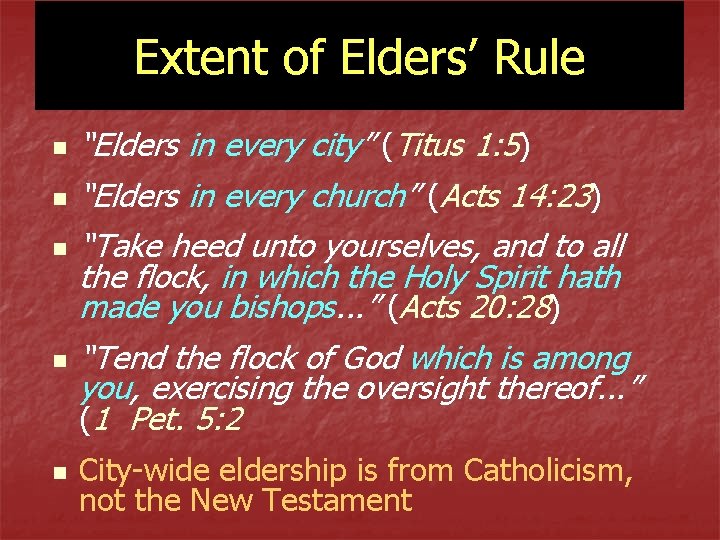 Extent of Elders' Rule

- "Elders in every city" (Titus 1:5)
- "Elders in every church" (Acts 14:23)
- "Take heed unto yourselves, and to all the flock, in which the Holy Spirit hath made you bishops…" (Acts 20:28)
- "Tend the flock of God which is among you, exercising the oversight thereof…" (1 Pet. 5:2
- City-wide eldership is from Catholicism, not the New Testament